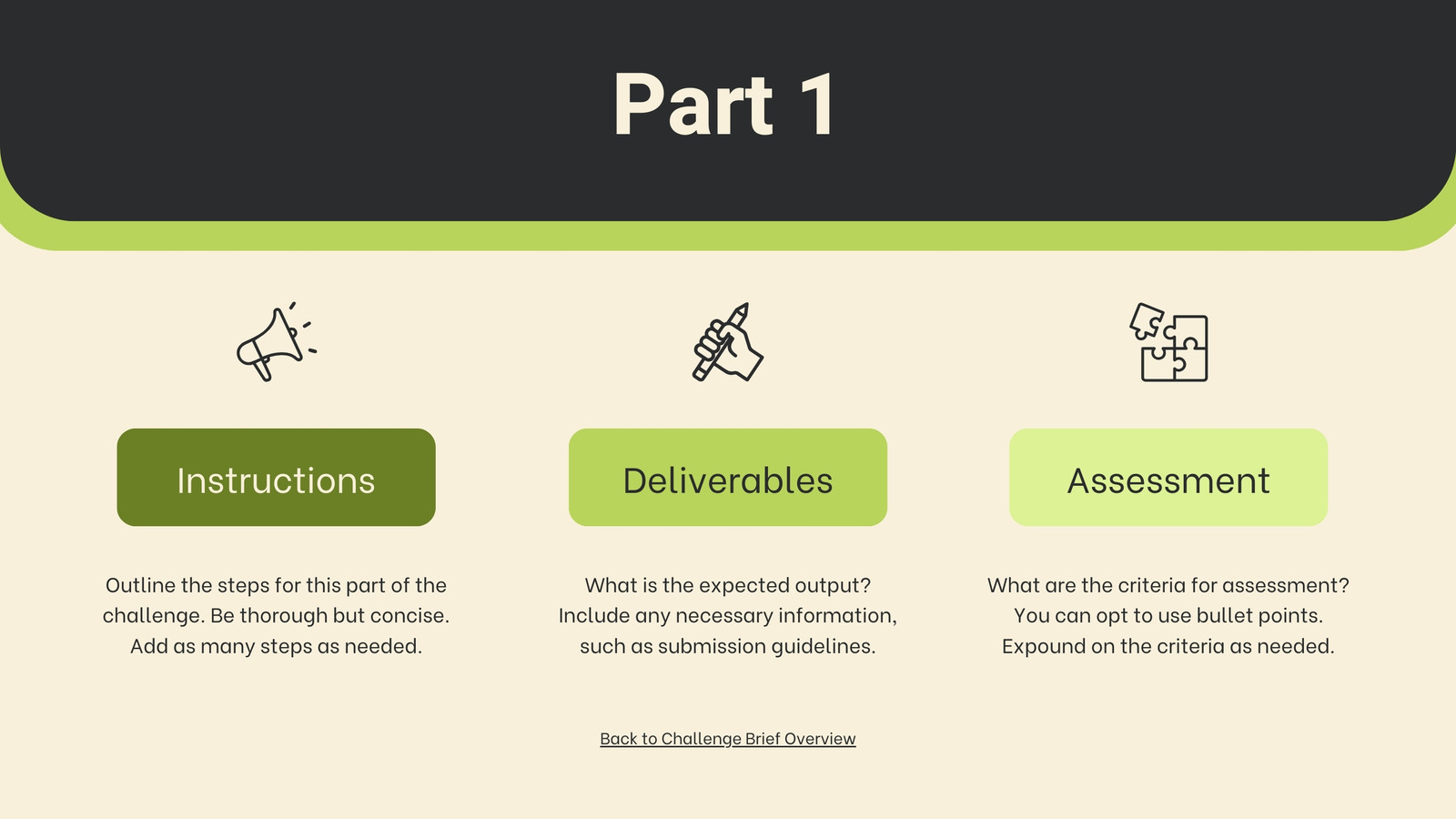 Part 1

Instructions

Outline the steps for this part of the challenge. Be thorough but concise. Add as many steps as needed.

Deliverables

What is the expected output? Include any necessary information, such as submission guidelines.

Assessment

What are the criteria for assessment? You can opt to use bullet points. Expound on the criteria as needed.

Back to Challenge Brief Overview